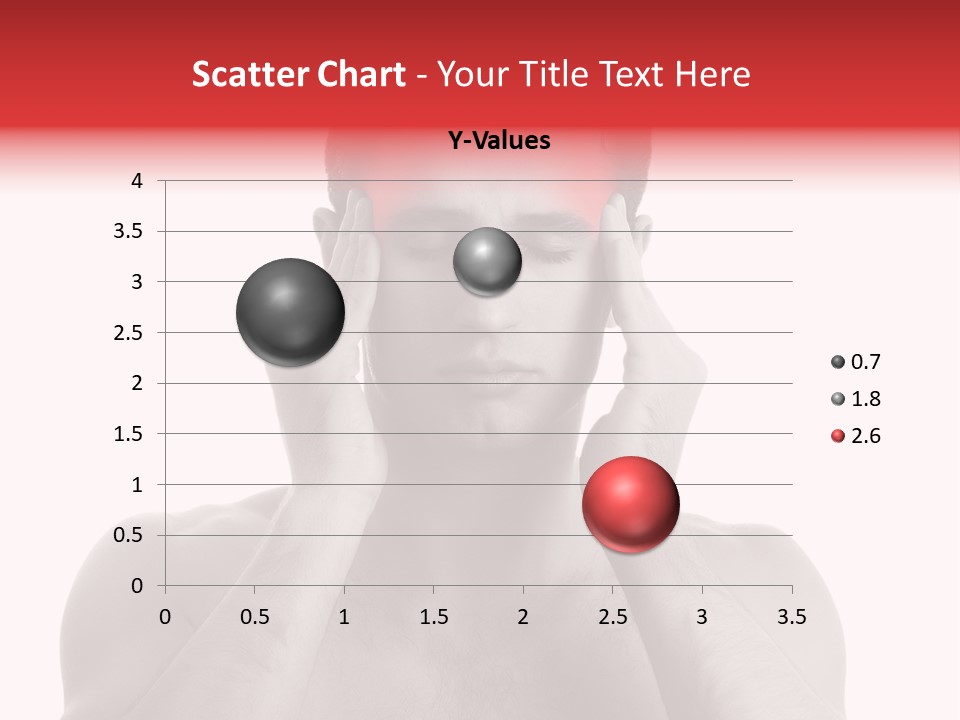 Scatter Chart - Your Title Text Here

Y-Values

4
3.5
3
2.5
2
1.5
1
0.5
0

0 0.5 1 1.5 2 2.5 3 3.5

0.7
1.8
2.6